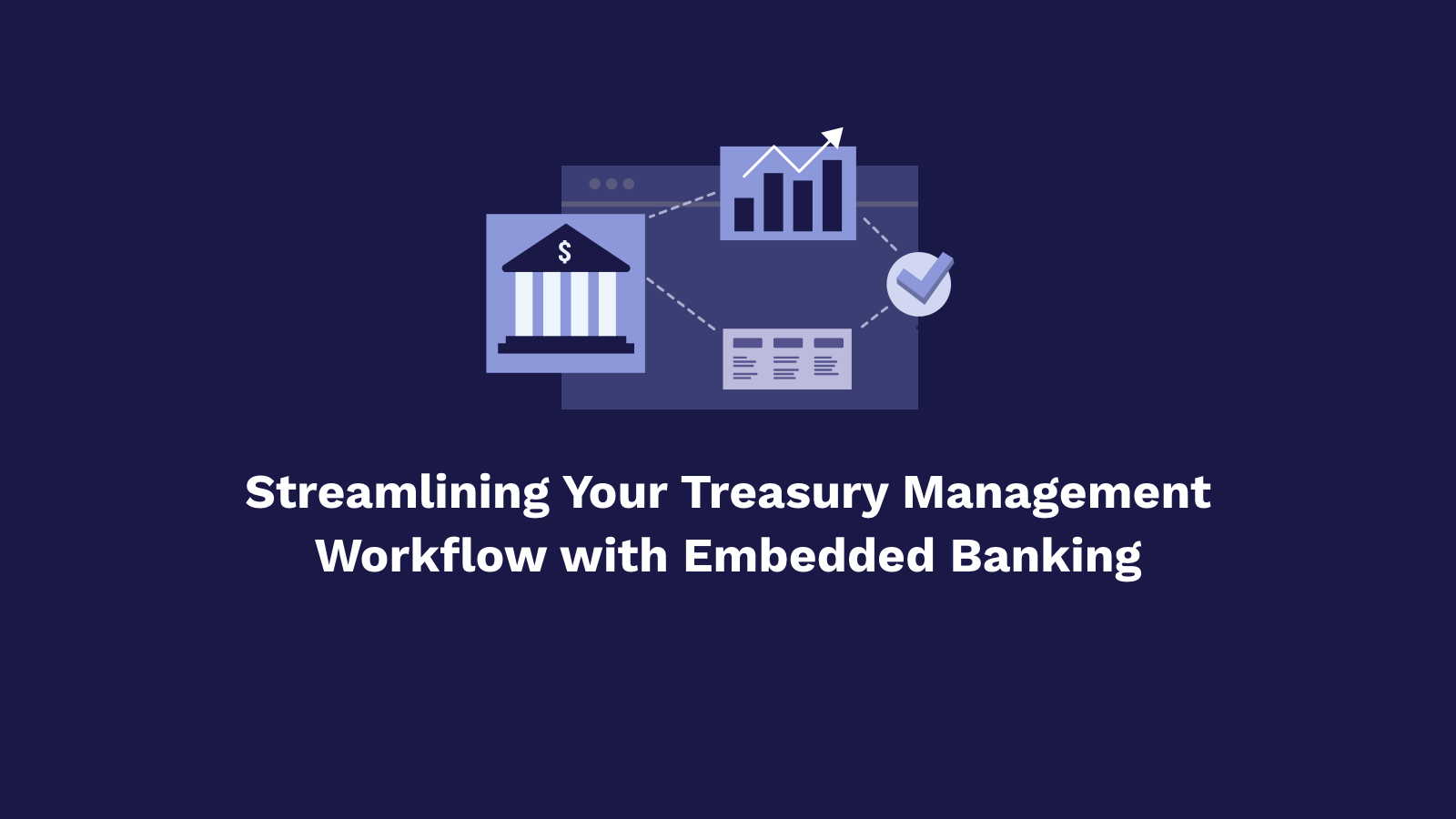 $

Streamlining Your Treasury Management Workflow with Embedded Banking